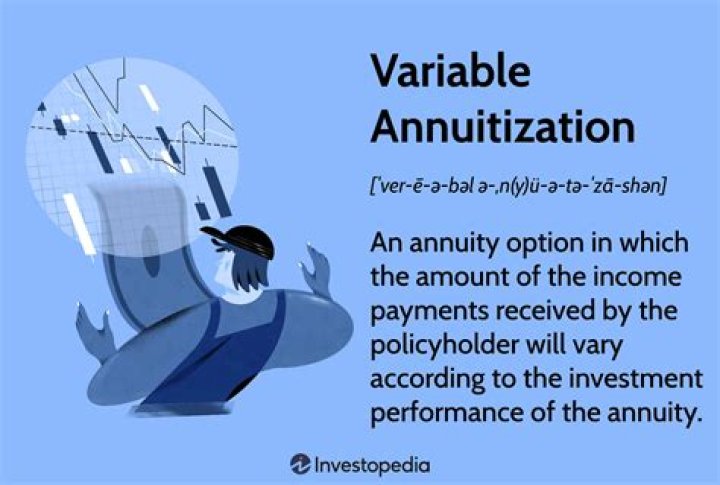 Variable Annuitization

[ˈver-ē-ə-bəl ə-ˌn(y)ü-ə-tə-ˈzā-shən]

An annuity option in which the amount of the income payments received by the policyholder will vary according to the investment performance of the annuity.

Investopedia